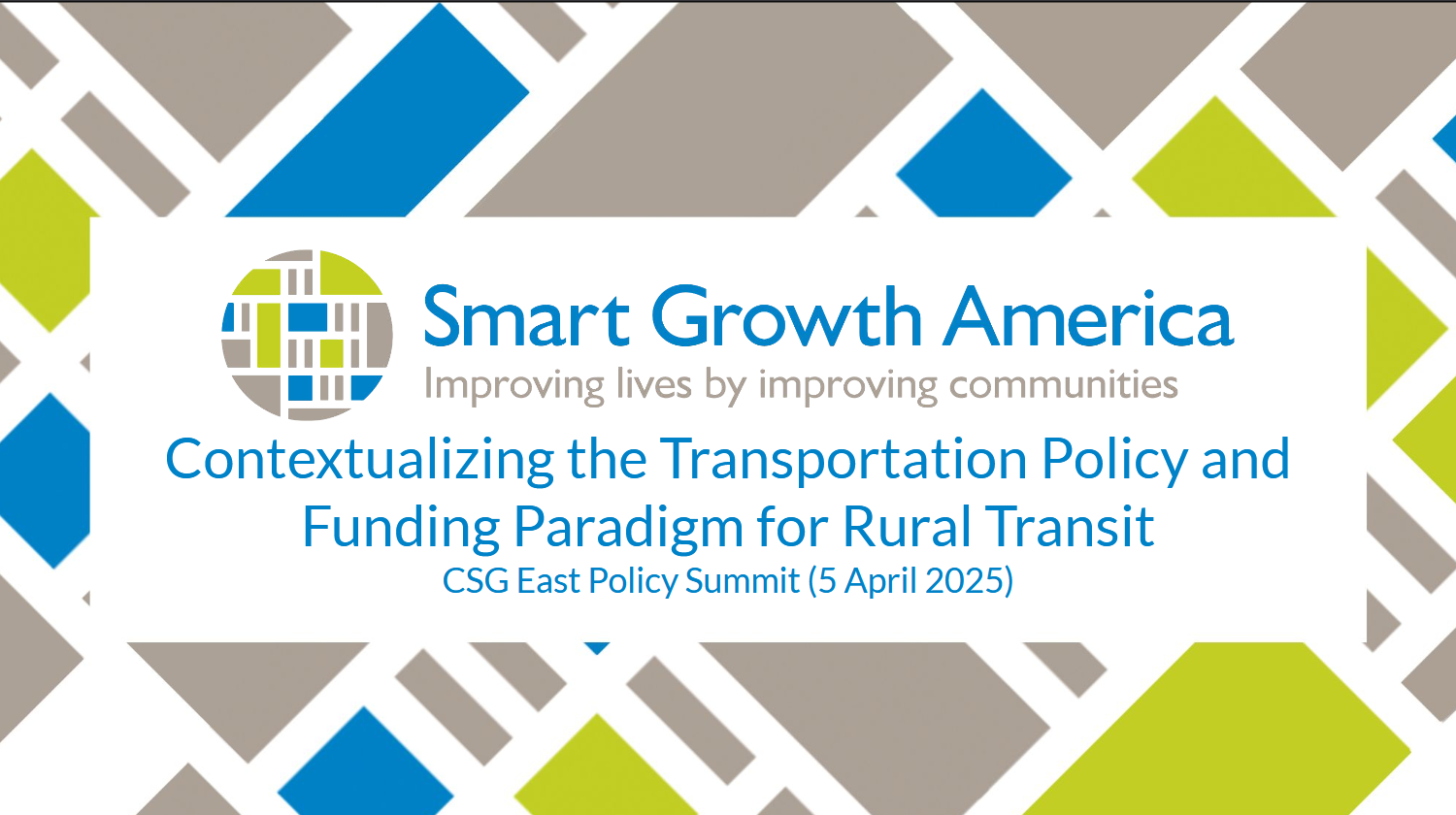 Smart Growth America
Improving lives by improving communities

Contextualizing the Transportation Policy and Funding Paradigm for Rural Transit

CSG East Policy Summit (5 April 2025)